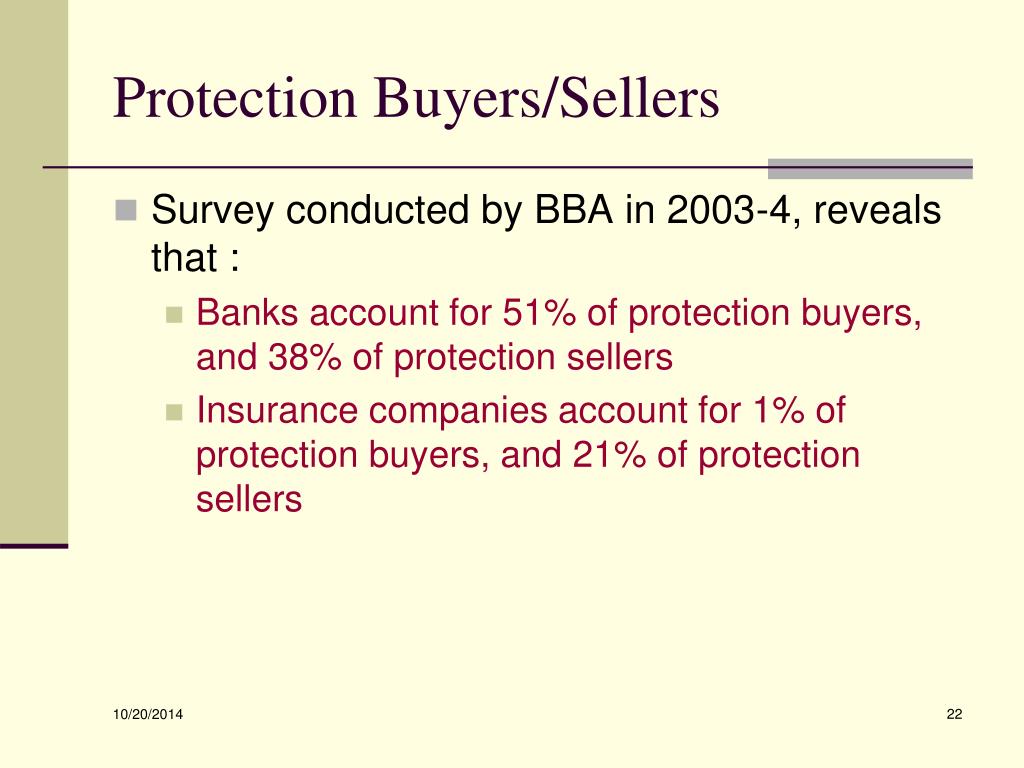 Protection Buyers/Sellers

Survey conducted by BBA in 2003-4, reveals that :

Banks account for 51% of protection buyers, and 38% of protection sellers

Insurance companies account for 1% of protection buyers, and 21% of protection sellers

10/20/2014

22